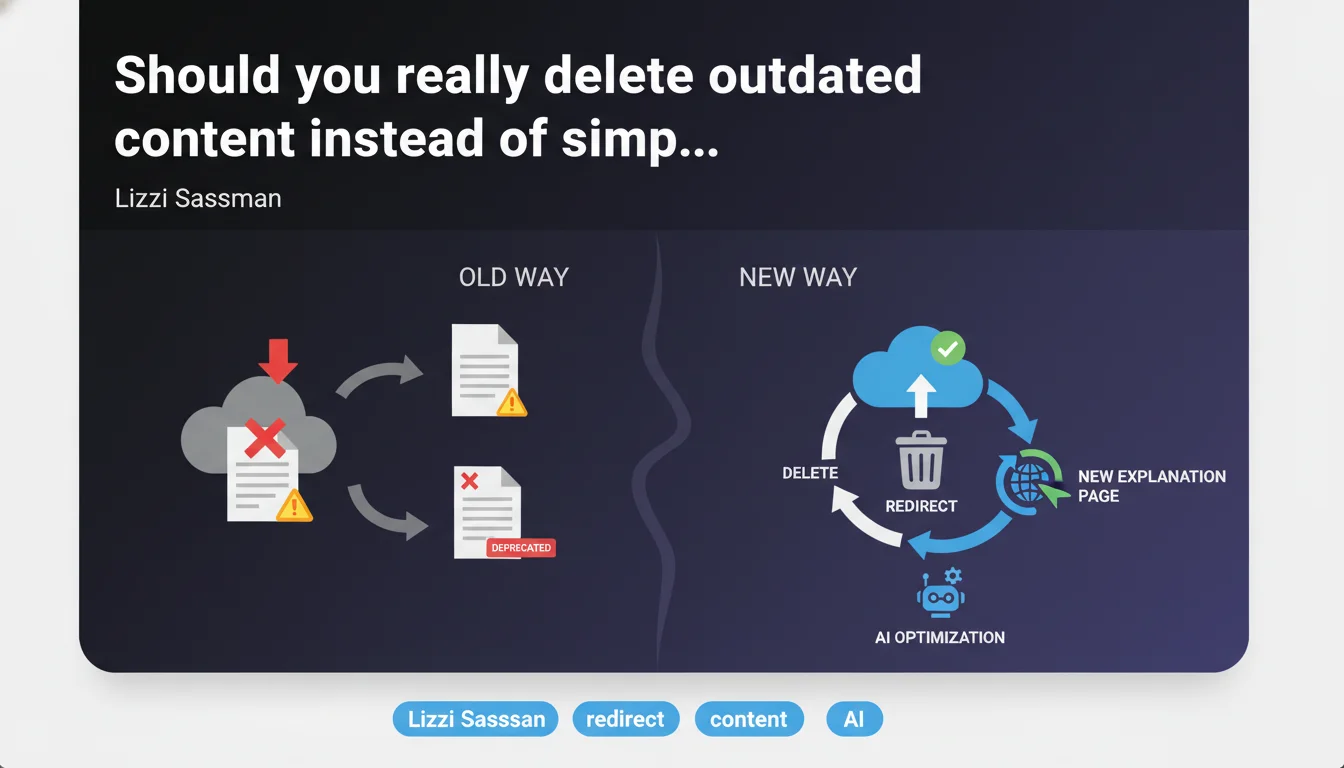 Should you really delete outdated content instead of simp...

Lizzi Sassman

OLD WAY

DEPRECATED

NEW WAY

DELETE

REDIRECT

NEW EXPLANATION PAGE

AI OPTIMIZATION

Lizzi Sasssan redirect content AI